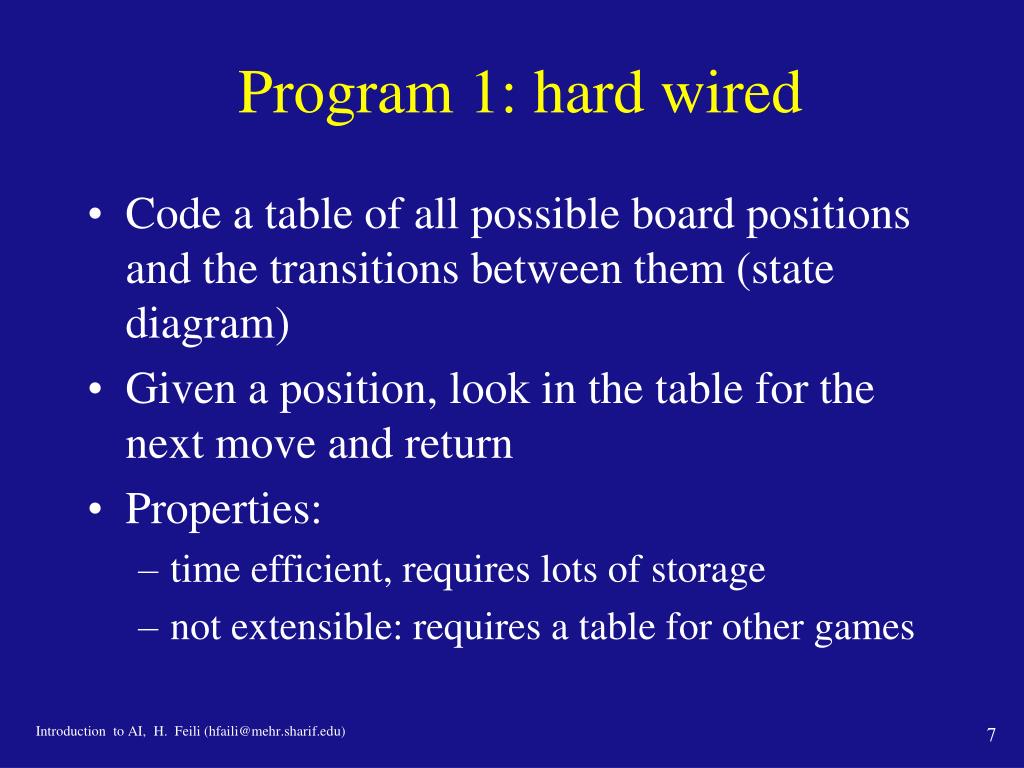 Program 1: hard wired

• Code a table of all possible board positions and the transitions between them (state diagram)
• Given a position, look in the table for the next move and return
• Properties:
– time efficient, requires lots of storage
– not extensible: requires a table for other games

Introduction to AI, H. Feili (hfaili@mehr.sharif.edu)

7